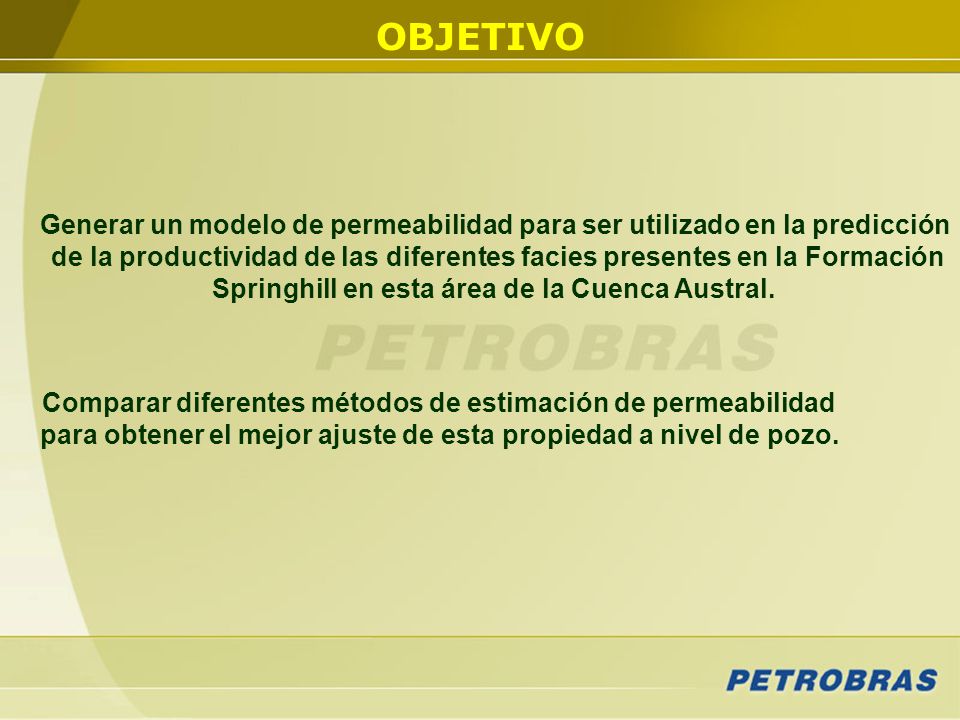 OBJETIVO

Generar un modelo de permeabilidad para ser utilizado en la predicción de la productividad de las diferentes facies presentes en la Formación Springhill en esta área de la Cuenca Austral.

PETROBRAS

Comparar diferentes métodos de estimación de permeabilidad para obtener el mejor ajuste de esta propiedad a nivel de pozo.

PETROBRAS